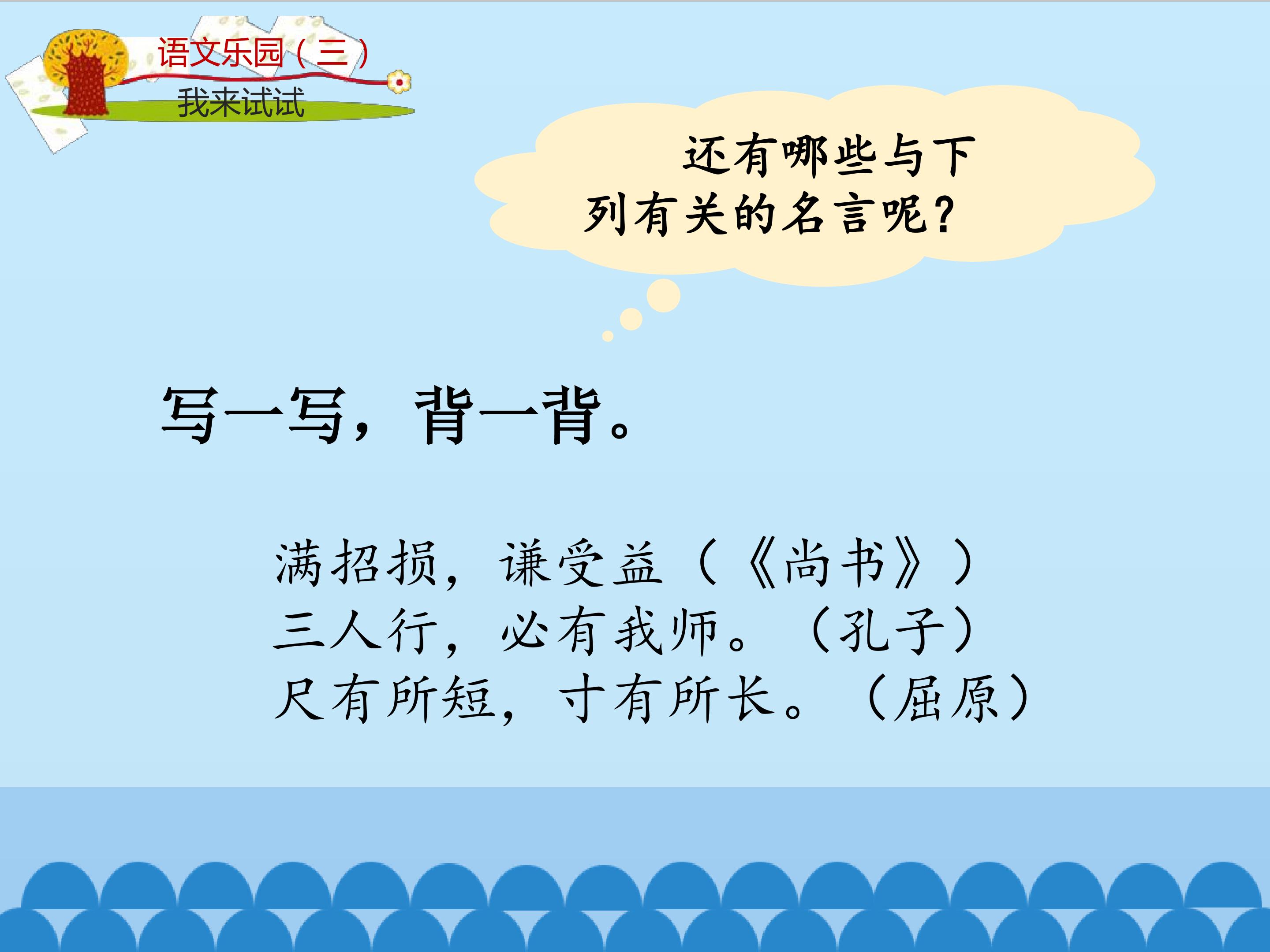 语文乐园（三）
我来试试

还有哪些与下列有关的名言呢？

写一写，背一背。

满招损，谦受益（《尚书》）
三人行，必有我师。（孔子）
尺有所短，寸有所长。（屈原）